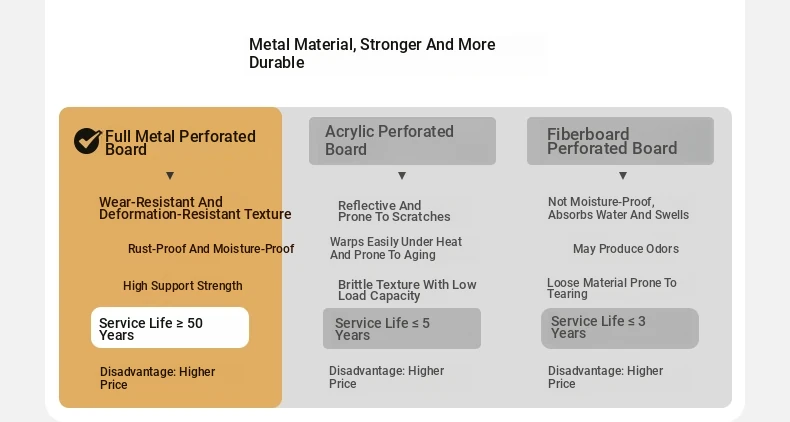 Metal Material, Stronger And More Durable

Full Metal Perforated Board

▼

Wear-Resistant And Deformation-Resistant Texture

Rust-Proof And Moisture-Proof

High Support Strength

Service Life ≥ 50 Years

Disadvantage: Higher Price

Acrylic Perforated Board

▼

Reflective And Prone To Scratches

Warps Easily Under Heat And Prone To Aging

Brittle Texture With Low Load Capacity

Service Life ≤ 5 Years

Disadvantage: Higher Price

Fiberboard Perforated Board

▼

Not Moisture-Proof, Absorbs Water And Swells

May Produce Odors

Loose Material Prone To Tearing

Service Life ≤ 3 Years

Disadvantage: Higher Price